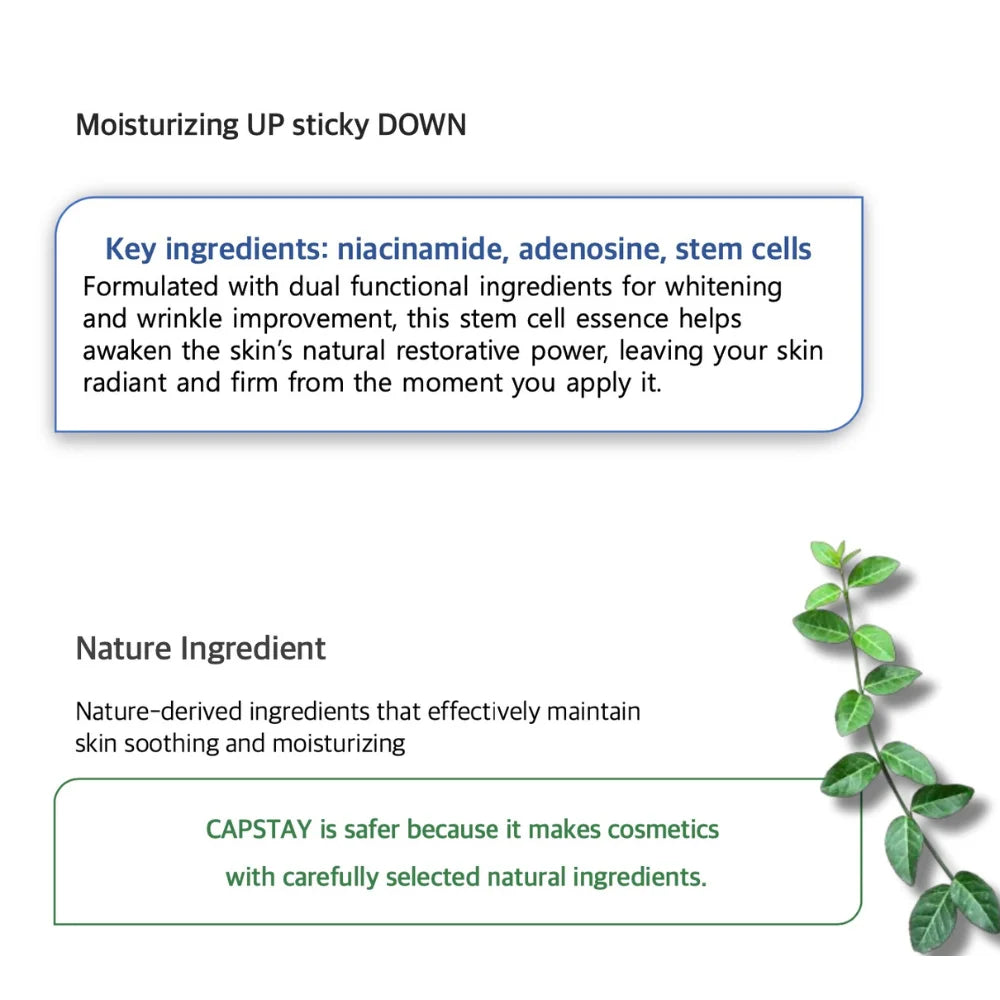 Moisturizing UP sticky DOWN

Key ingredients: niacinamide, adenosine, stem cells
Formulated with dual functional ingredients for whitening and wrinkle improvement, this stem cell essence helps awaken the skin's natural restorative power, leaving your skin radiant and firm from the moment you apply it.

Nature Ingredient

Nature-derived ingredients that effectively maintain skin soothing and moisturizing

CAPSTAY is safer because it makes cosmetics with carefully selected natural ingredients.